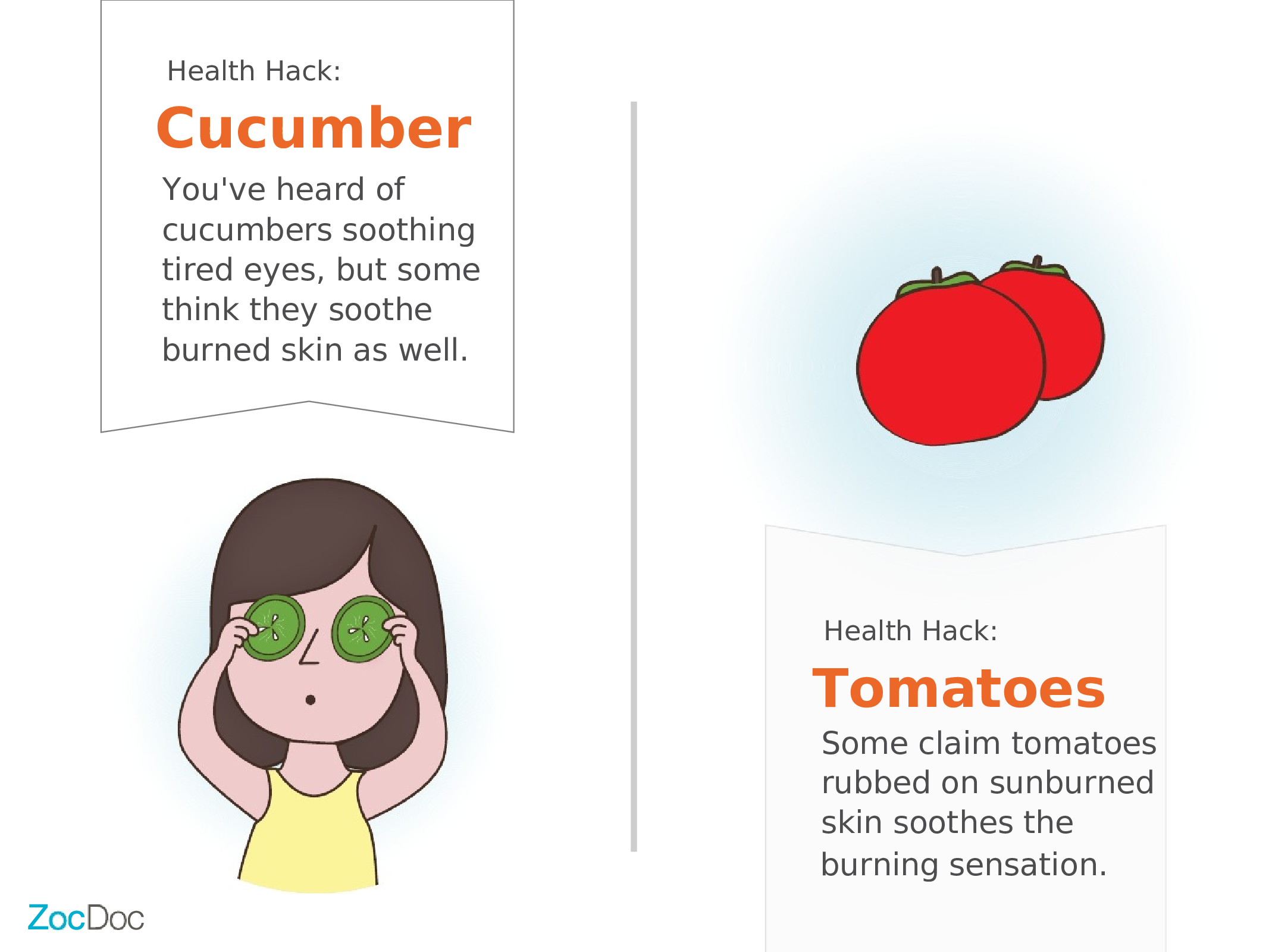 Health Hack:

Cucumber

You've heard of cucumbers soothing tired eyes, but some think they soothe burned skin as well.

ZocDoc

Health Hack:

Tomatoes

Some claim tomatoes rubbed on sunburned skin soothes the burning sensation.